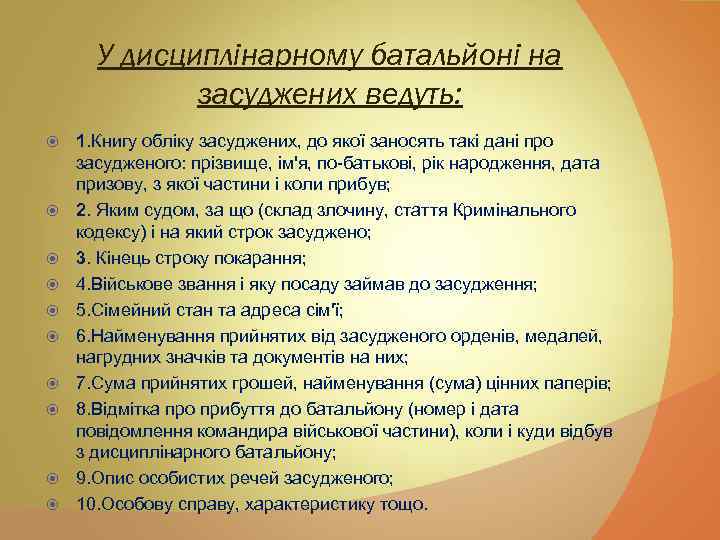 У дисциплінарному батальйоні на засуджених ведуть:

1.Книгу обліку засуджених, до якої заносять такі дані про засудженого: прізвище, ім'я, по-батькові, рік народження, дата призову, з якої частини і коли прибув;

2. Яким судом, за що (склад злочину, стаття Кримінального кодексу) і на який строк засуджено;

3. Кінець строку покарання;

4.Військове звання і яку посаду займав до засудження;

5.Сімейний стан та адреса сім'ї;

6.Найменування прийнятих від засудженого орденів, медалей, нагрудних значків та документів на них;

7.Сума прийнятих грошей, найменування (сума) цінних паперів;

8.Відмітка про прибуття до батальйону (номер і дата повідомлення командира військової частини), коли і куди відбув з дисциплінарного батальйону;

9.Опис особистих речей засудженого;

10.Особову справу, характеристику тощо.